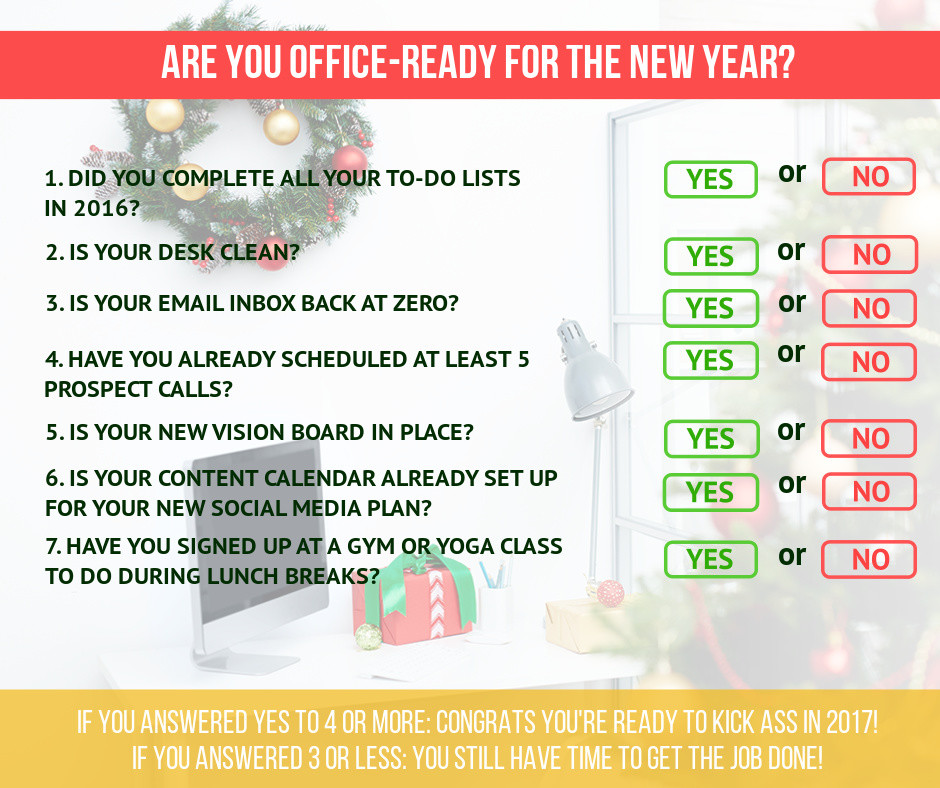 ARE YOU OFFICE-READY FOR THE NEW YEAR?

1. DID YOU COMPLETE ALL YOUR TO-DO LISTS IN 2016? YES or NO

2. IS YOUR DESK CLEAN? YES or NO

3. IS YOUR EMAIL INBOX BACK AT ZERO? YES or NO

4. HAVE YOU ALREADY SCHEDULED AT LEAST 5 PROSPECT CALLS? YES or NO

5. IS YOUR NEW VISION BOARD IN PLACE? YES or NO

6. IS YOUR CONTENT CALENDAR ALREADY SET UP FOR YOUR NEW SOCIAL MEDIA PLAN? YES or NO

7. HAVE YOU SIGNED UP AT A GYM OR YOGA CLASS TO DO DURING LUNCH BREAKS? YES or NO

IF YOU ANSWERED YES TO 4 OR MORE: CONGRATS YOU'RE READY TO KICK ASS IN 2017!
IF YOU ANSWERED 3 OR LESS: YOU STILL HAVE TIME TO GET THE JOB DONE!